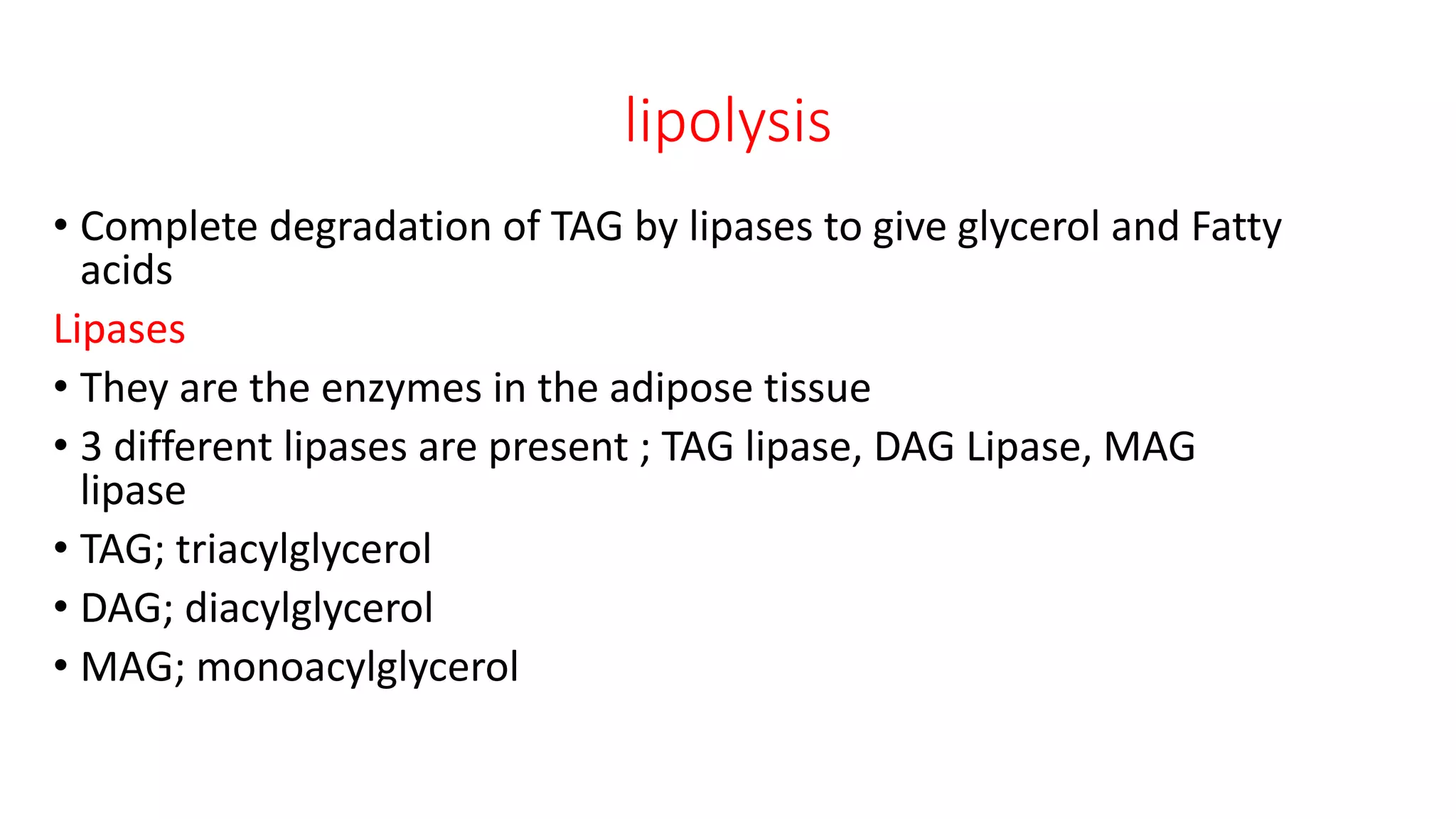 lipolysis

• Complete degradation of TAG by lipases to give glycerol and Fatty acids

Lipases

• They are the enzymes in the adipose tissue
• 3 different lipases are present ; TAG lipase, DAG Lipase, MAG lipase
• TAG; triacylglycerol
• DAG; diacylglycerol
• MAG; monoacylglycerol